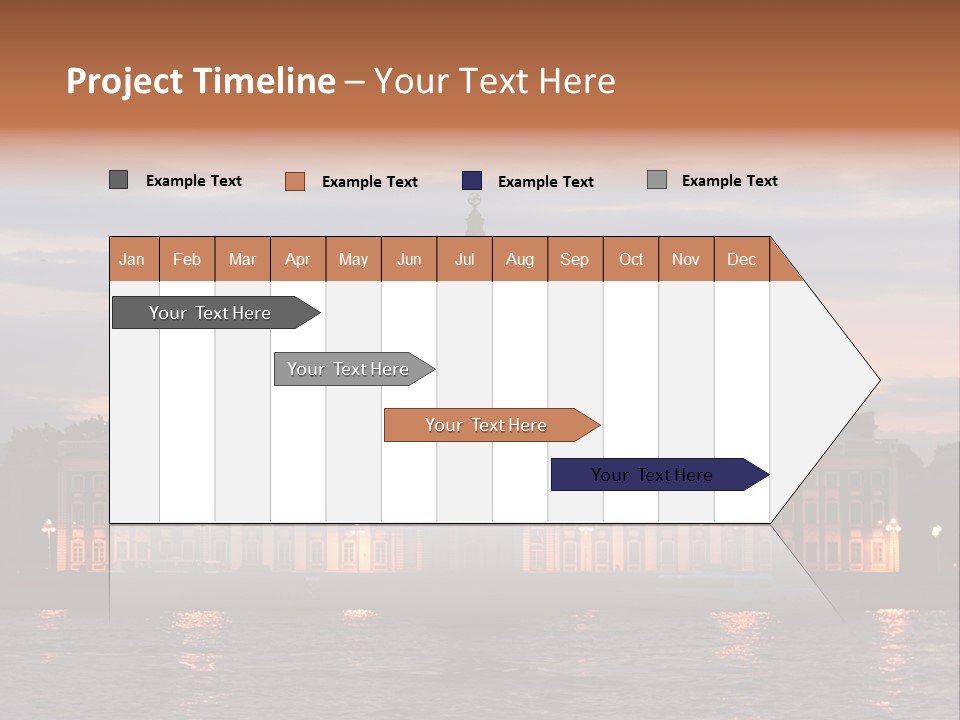 Project Timeline – Your Text Here

Example Text
Example Text
Example Text
Example Text

| Jan | Feb | Mar | Apr | May | Jun | Jul | Aug | Sep | Oct | Nov | Dec |
|---|---|---|---|---|---|---|---|---|---|---|---|

Your Text Here

Your Text Here

Your Text Here

Your Text Here